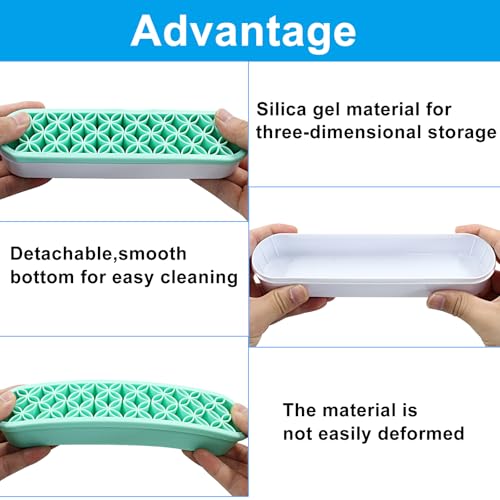 Advantage

Silica gel material for three-dimensional storage

Detachable,smooth bottom for easy cleaning

The material is not easily deformed